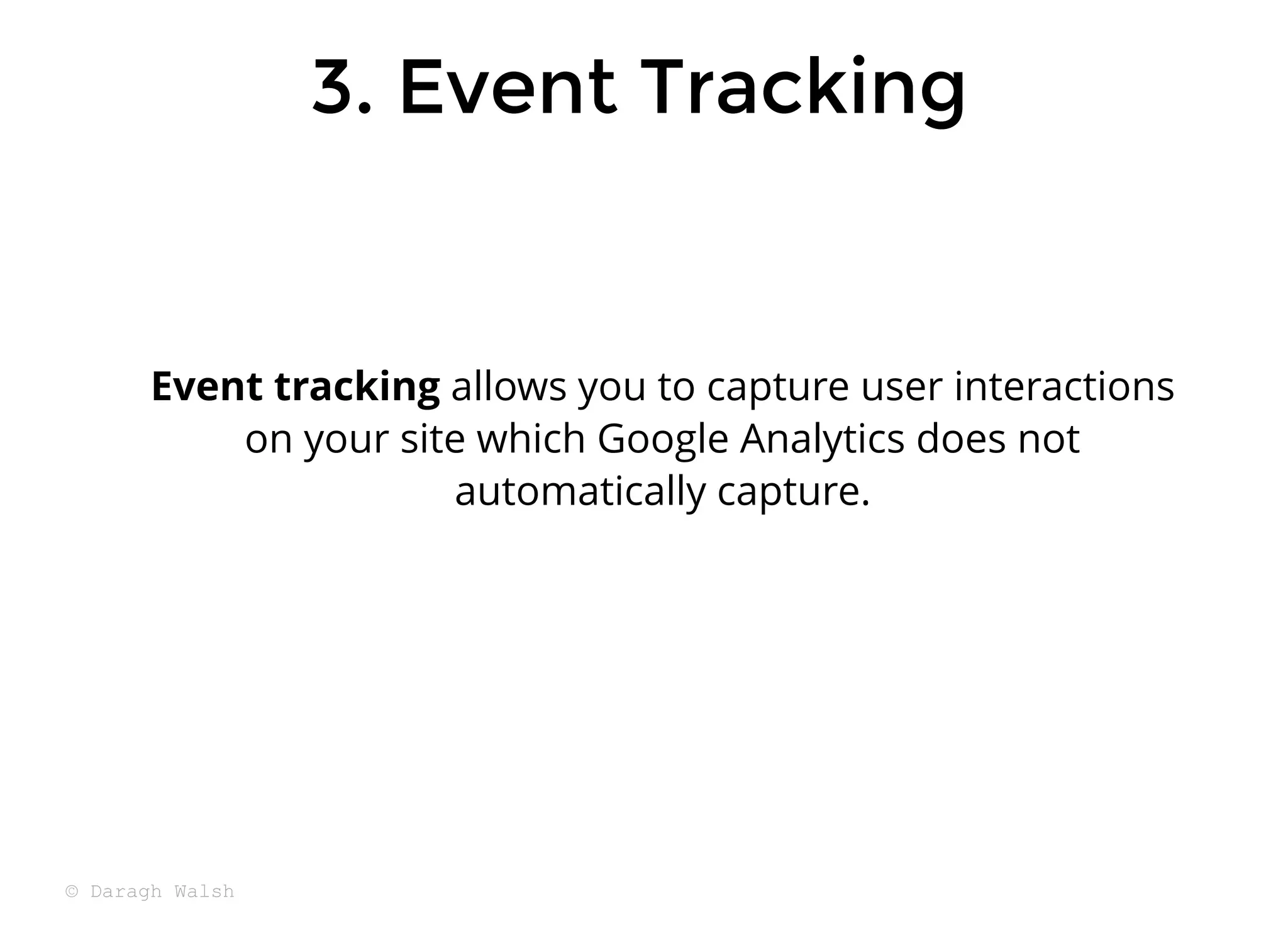 3. Event Tracking

Event tracking allows you to capture user interactions on your site which Google Analytics does not automatically capture.

© Daragh Walsh